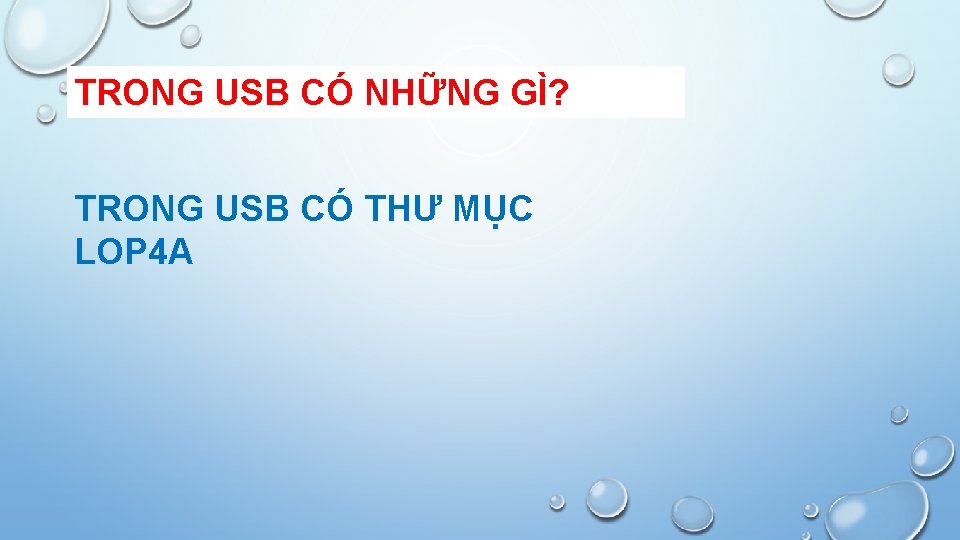 TRONG USB CÓ NHỮNG GÌ?

TRONG USB CÓ THƯ MỤC LOP4A